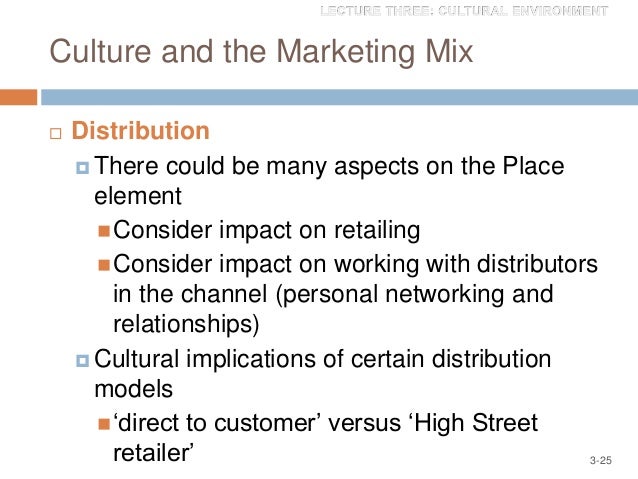 LECTURE THREE: CULTURAL ENVIRONMENT

Culture and the Marketing Mix

Distribution

There could be many aspects on the Place element

Consider impact on retailing

Consider impact on working with distributors in the channel (personal networking and relationships)

Cultural implications of certain distribution models

‘direct to customer’ versus ‘High Street retailer’

3-25